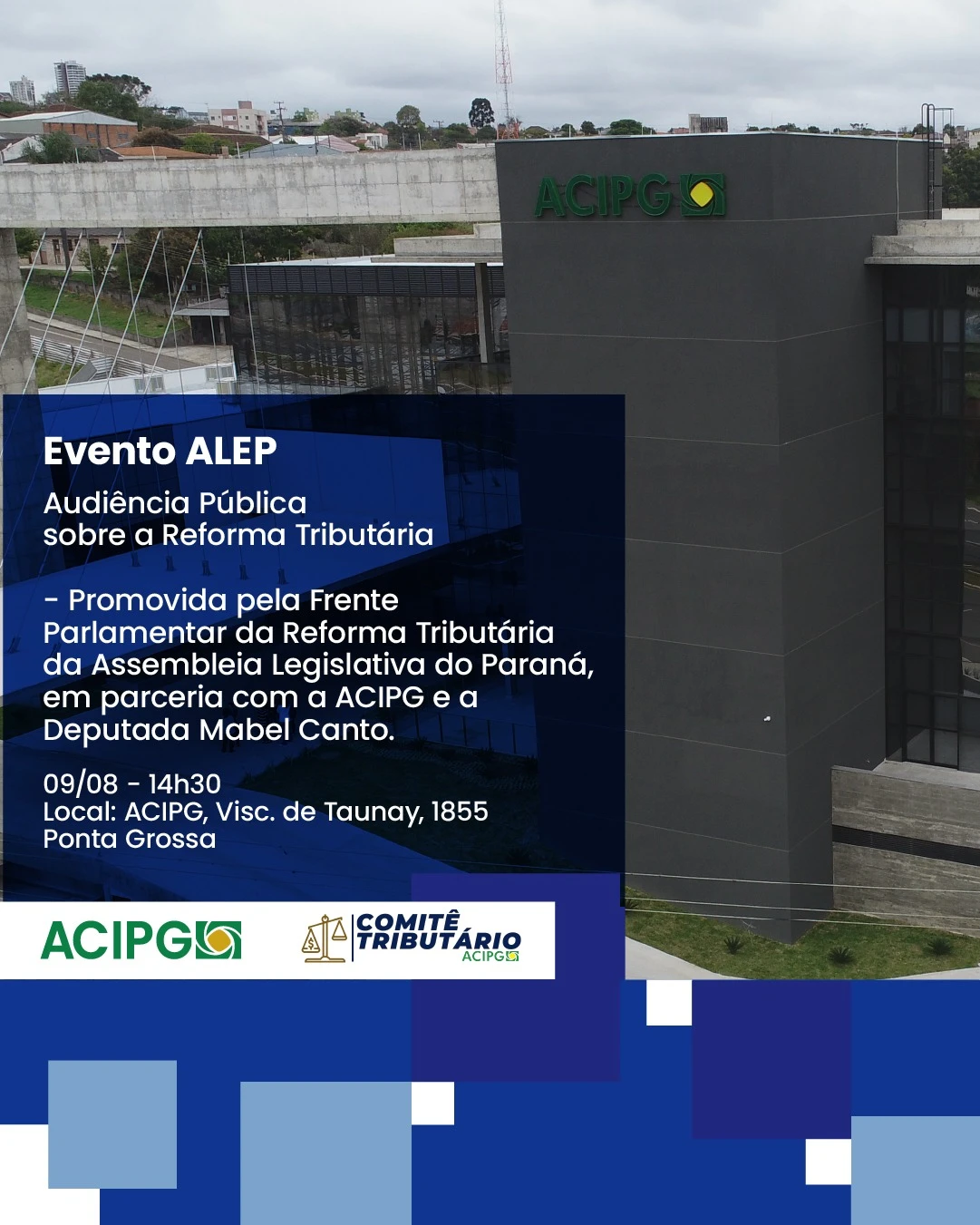 ACIPG

Evento ALEP

Audiência Pública sobre a Reforma Tributária

- Promovida pela Frente Parlamentar da Reforma Tributária da Assembleia Legislativa do Paraná, em parceria com a ACIPG e a Deputada Mabel Canto.

09/08 - 14h30
Local: ACIPG, Visc. de Taunay, 1855
Ponta Grossa

ACIPG

COMITÊ TRIBUTÁRIO
ACIPG